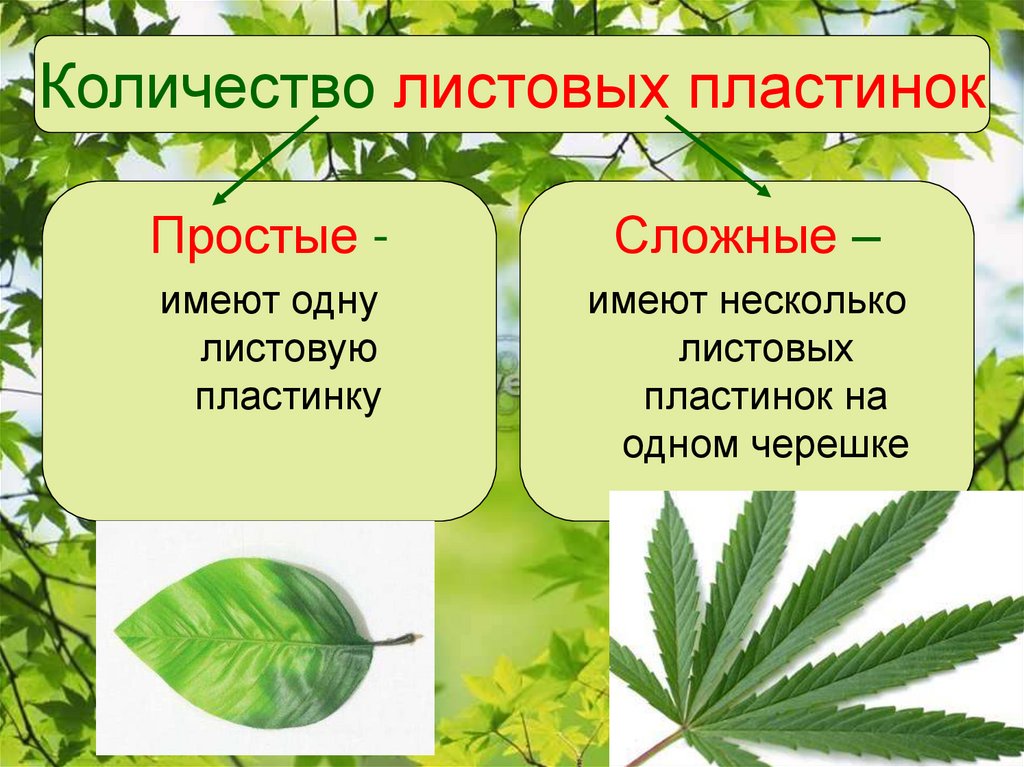 Количество листовых пластинок

Простые -
имеют одну листовую пластинку

Сложные –
имеют несколько листовых пластинок на одном черешке